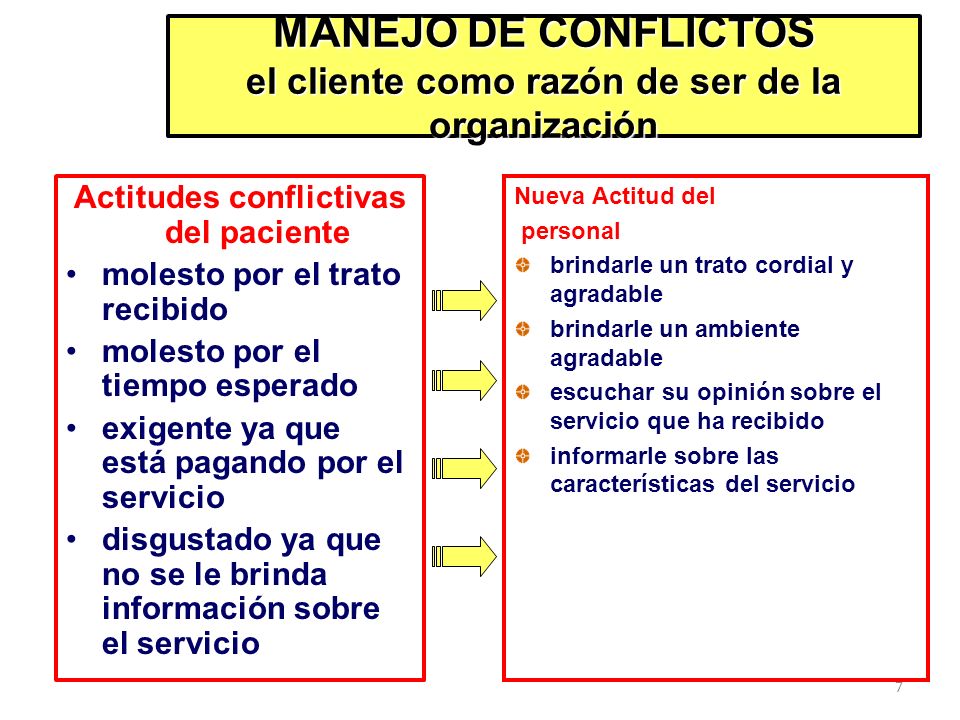 MANEJO DE CONFLICTOS
el cliente como razón de ser de la organización

Actitudes conflictivas del paciente

• molesto por el trato recibido
• molesto por el tiempo esperado
• exigente ya que está pagando por el servicio
• disgustado ya que no se le brinda información sobre el servicio

Nueva Actitud del personal

brindarle un trato cordial y agradable

brindarle un ambiente agradable

escuchar su opinión sobre el servicio que ha recibido

informarle sobre las características del servicio

7